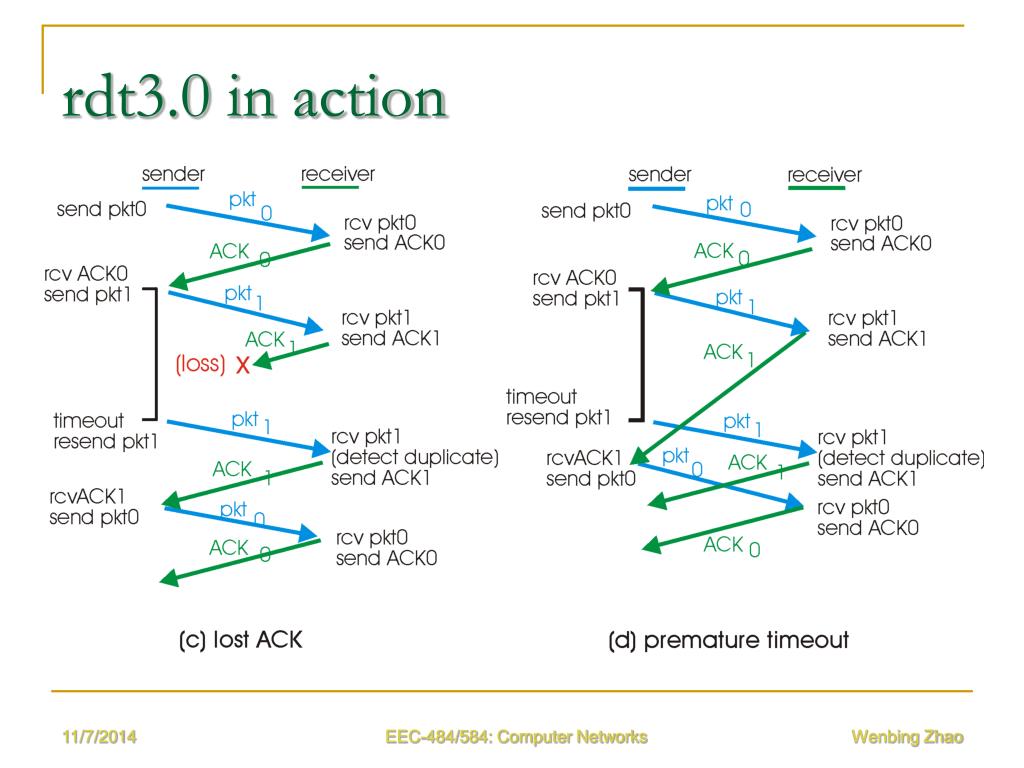 rdt3.0 in action

sender
receiver
send pkt0
pkt 0
rcv pkt0
send ACK0
ACK 0
rcv ACK0
send pkt1
pkt 1
rcv pkt1
send ACK1
ACK 1
(loss) X
timeout
resend pkt1
pkt 1
rcv pkt1
(detect duplicate)
send ACK1
ACK 1
rcvACK1
send pkt0
pkt 0
rcv pkt0
send ACK0
ACK 0

(c) lost ACK

sender
receiver
send pkt0
pkt 0
rcv pkt0
send ACK0
ACK 0
rcv ACK0
send pkt1
pkt 1
rcv pkt1
send ACK1
ACK 1
timeout
resend pkt1
pkt 1
rcv pkt1
(detect duplicate)
send ACK1
rcvACK1
send pkt0
pkt 0
ACK 1
rcv pkt0
send ACK0
ACK 0

(d) premature timeout

11/7/2014
EEC-484/584: Computer Networks
Wenbing Zhao